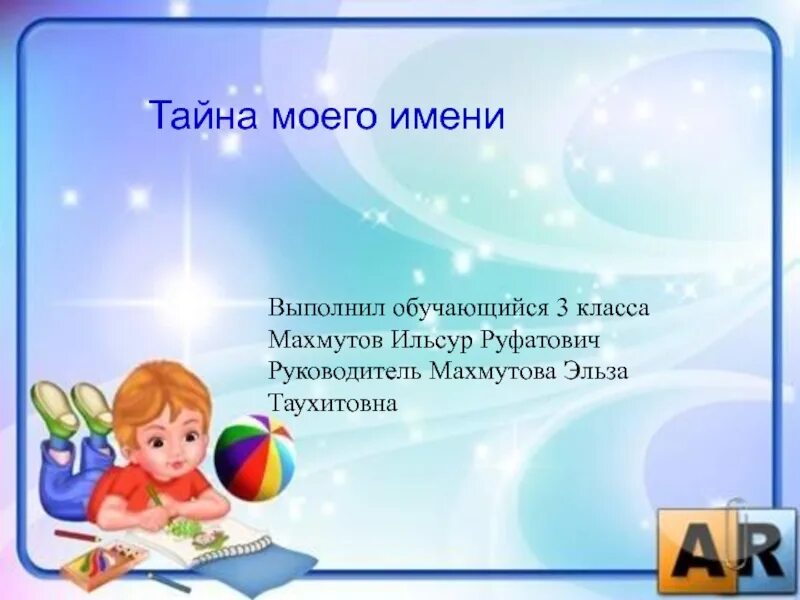 Тайна моего имени

Выполнил обучающийся 3 класса
Махмутов Ильсур Руфатович
Руководитель Махмутова Эльза Таухитовна

AR